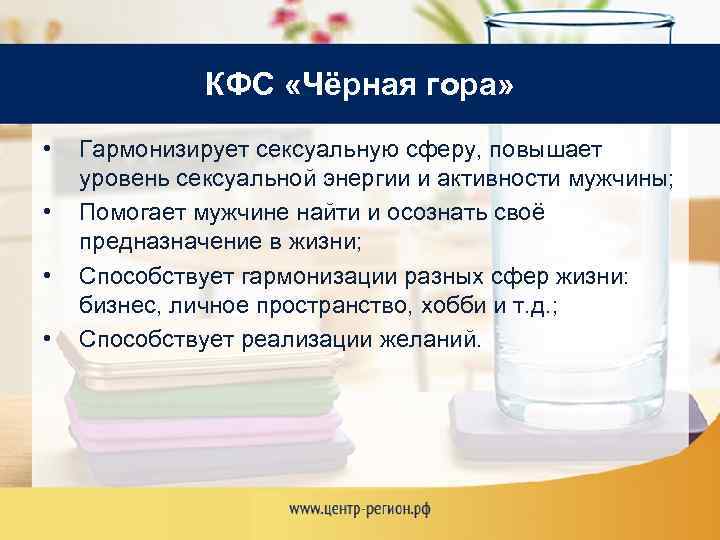 КФС «Чёрная гора»

• Гармонизирует сексуальную сферу, повышает уровень сексуальной энергии и активности мужчины;
• Помогает мужчине найти и осознать своё предназначение в жизни;
• Способствует гармонизации разных сфер жизни: бизнес, личное пространство, хобби и т.д.;
• Способствует реализации желаний.

www.центр-регион.рф